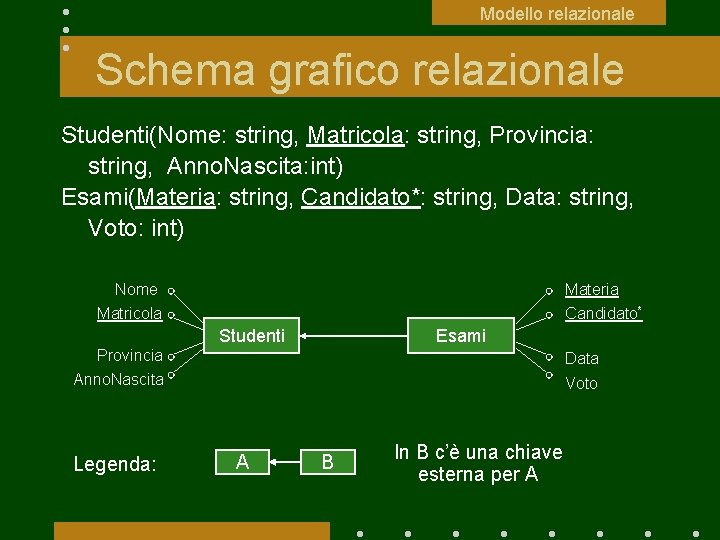 Modello relazionale

Schema grafico relazionale

Studenti(Nome: string, Matricola: string, Provincia: string, AnnoNascita:int)
Esami(Materia: string, Candidato*: string, Data: string, Voto: int)

Nome
Matricola
Provincia
AnnoNascita
Studenti
Esami
Materia
Candidato*
Data
Voto

Legenda:
A
B
In B c'è una chiave esterna per A